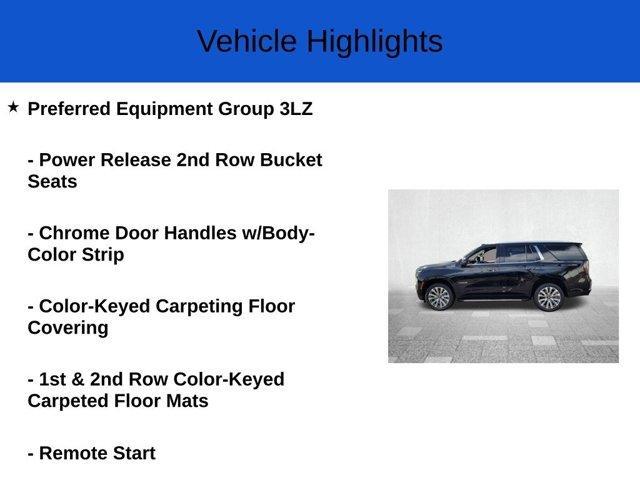 Vehicle Highlights

★ Preferred Equipment Group 3LZ

- Power Release 2nd Row Bucket Seats

- Chrome Door Handles w/Body-Color Strip

- Color-Keyed Carpeting Floor Covering

- 1st & 2nd Row Color-Keyed Carpeted Floor Mats

- Remote Start